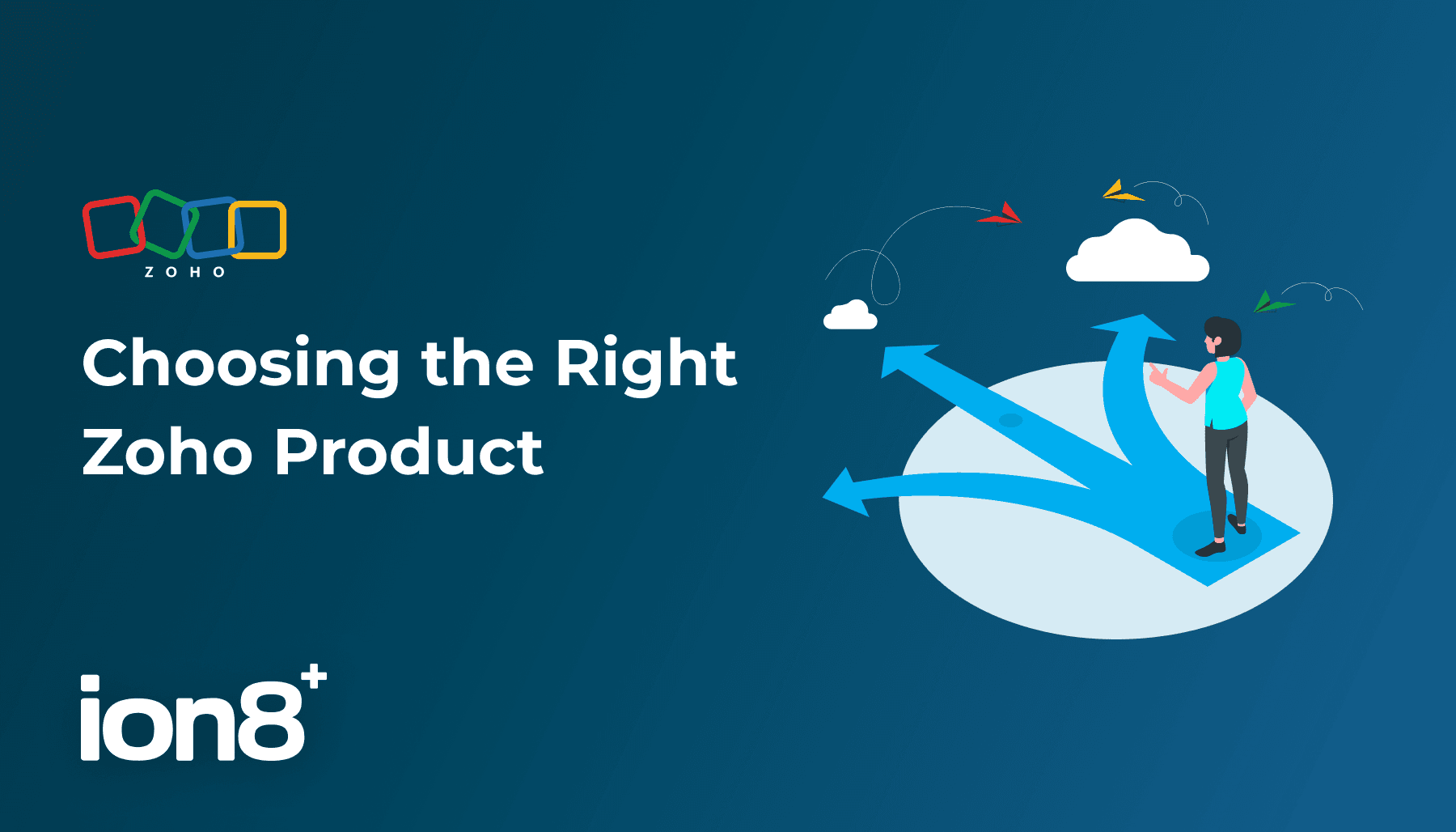 ZOHO

Choosing the Right Zoho Product

ion8+